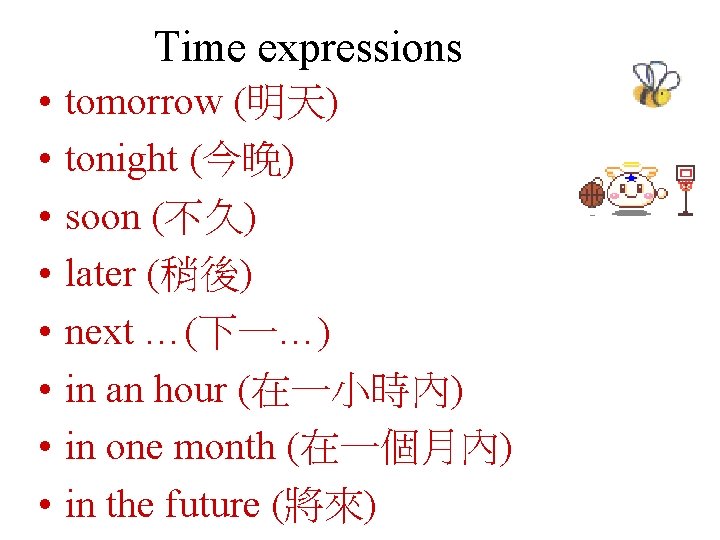 Time expressions

• tomorrow (明天)
• tonight (今晚)
• soon (不久)
• later (稍後)
• next … (下一…)
• in an hour (在一小時內)
• in one month (在一個月內)
• in the future (將來)